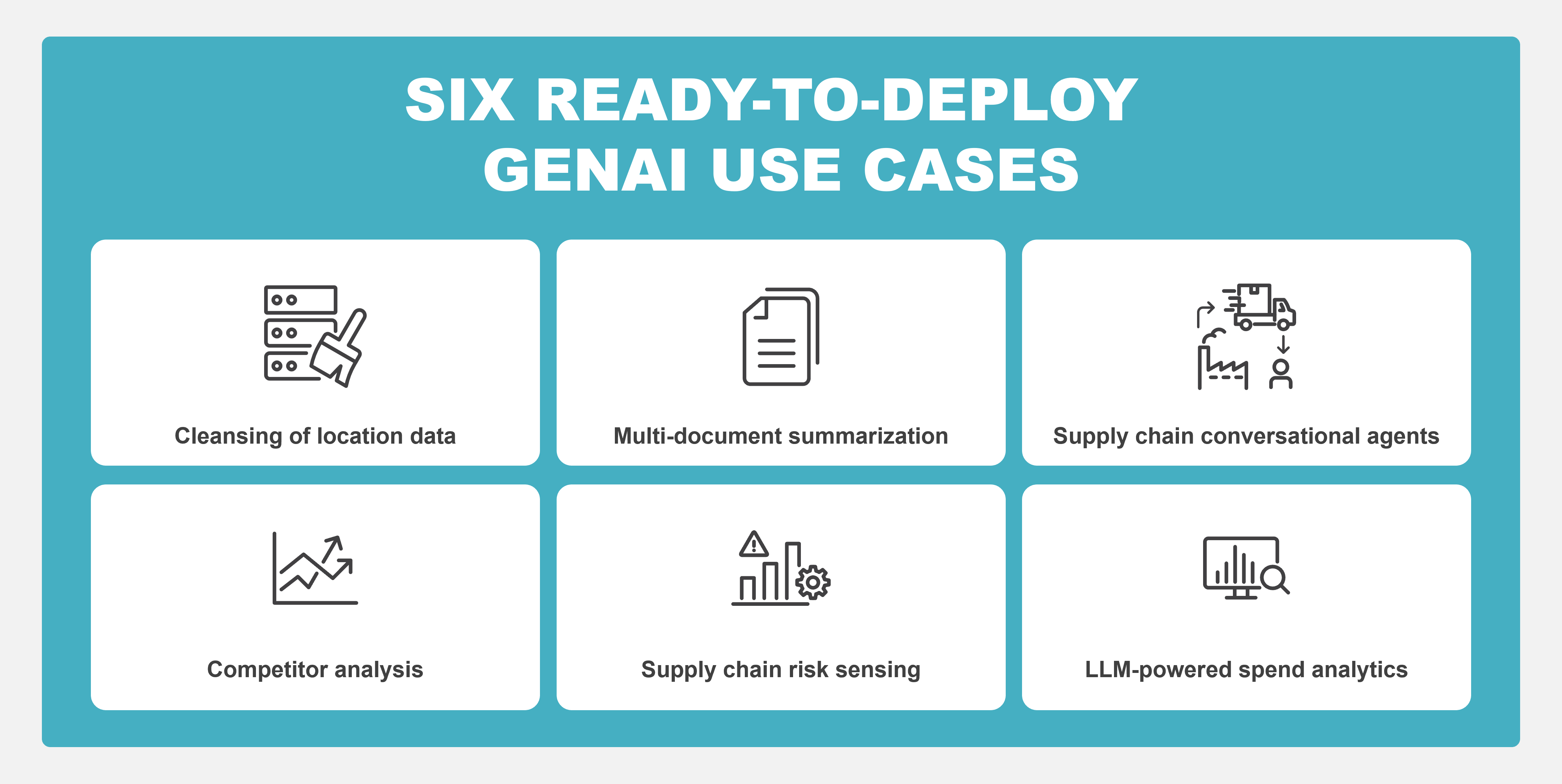 SIX READY-TO-DEPLOY GENAI USE CASES

Cleansing of location data

Multi-document summarization

Supply chain conversational agents

Competitor analysis

Supply chain risk sensing

LLM-powered spend analytics